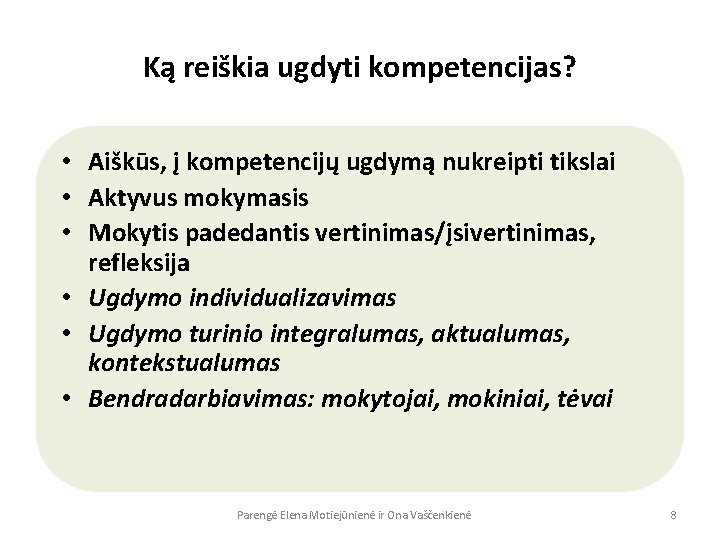 Ką reiškia ugdyti kompetencijas?

• Aiškūs, į kompetencijų ugdymą nukreipti tikslai
• Aktyvus mokymasis
• Mokytis padedantis vertinimas/įsivertinimas, refleksija
• Ugdymo individualizavimas
• Ugdymo turinio integralumas, aktualumas, kontekstualumas
• Bendradarbiavimas: mokytojai, mokiniai, tėvai

Parengė Elena Motiejūnienė ir Ona Vaščenkienė

8